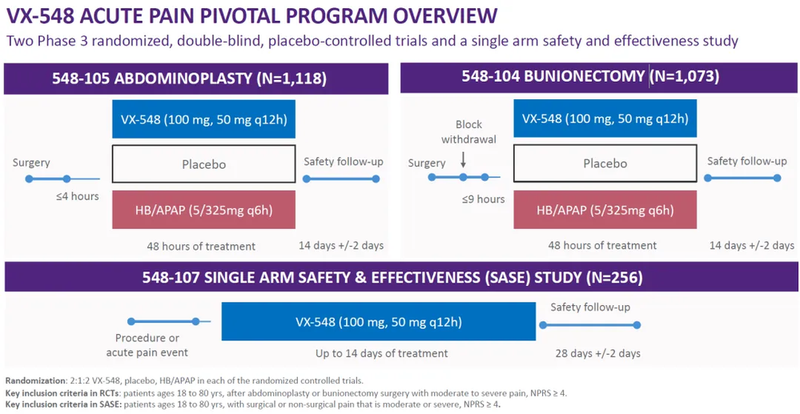 VX-548 ACUTE PAIN PIVOTAL PROGRAM OVERVIEW

Two Phase 3 randomized, double-blind, placebo-controlled trials and a single arm safety and effectiveness study

548-105 ABDOMINOPLASTY (N=1,118)

Surgery

≤4 hours

VX-548 (100 mg, 50 mg q12h)

Placebo

HB/APAP (5/325mg q6h)

48 hours of treatment

Safety follow-up

14 days +/-2 days

548-104 BUNIONECTOMY (N=1,073)

Block withdrawal

Surgery

≤9 hours

VX-548 (100 mg, 50 mg q12h)

Placebo

HB/APAP (5/325mg q6h)

48 hours of treatment

Safety follow-up

14 days +/-2 days

548-107 SINGLE ARM SAFETY & EFFECTIVENESS (SASE) STUDY (N=256)

Procedure or acute pain event

VX-548 (100 mg, 50 mg q12h)

Up to 14 days of treatment

Safety follow-up

28 days +/-2 days

Randomization: 2:1:2 VX-548, placebo, HB/APAP in each of the randomized controlled trials.
Key inclusion criteria in RCTs: patients ages 18 to 80 yrs, after abdominoplasty or bunionectomy surgery with moderate to severe pain, NPRS ≥ 4.
Key inclusion criteria in SASE: patients ages 18 to 80 yrs, with surgical or non-surgical pain that is moderate or severe, NPRS ≥ 4.